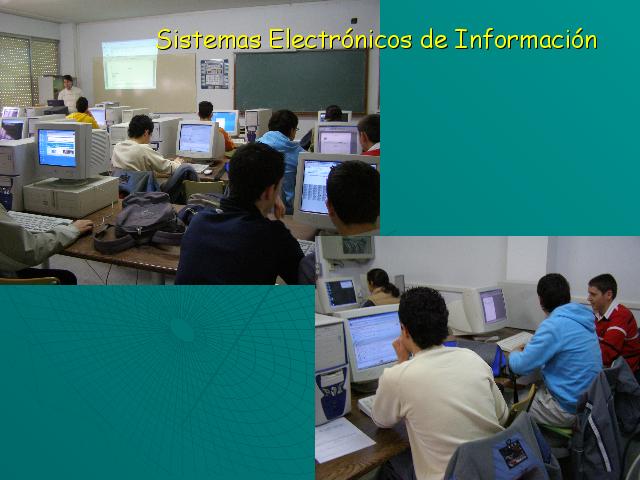 Sistemas Electrónicos de Información